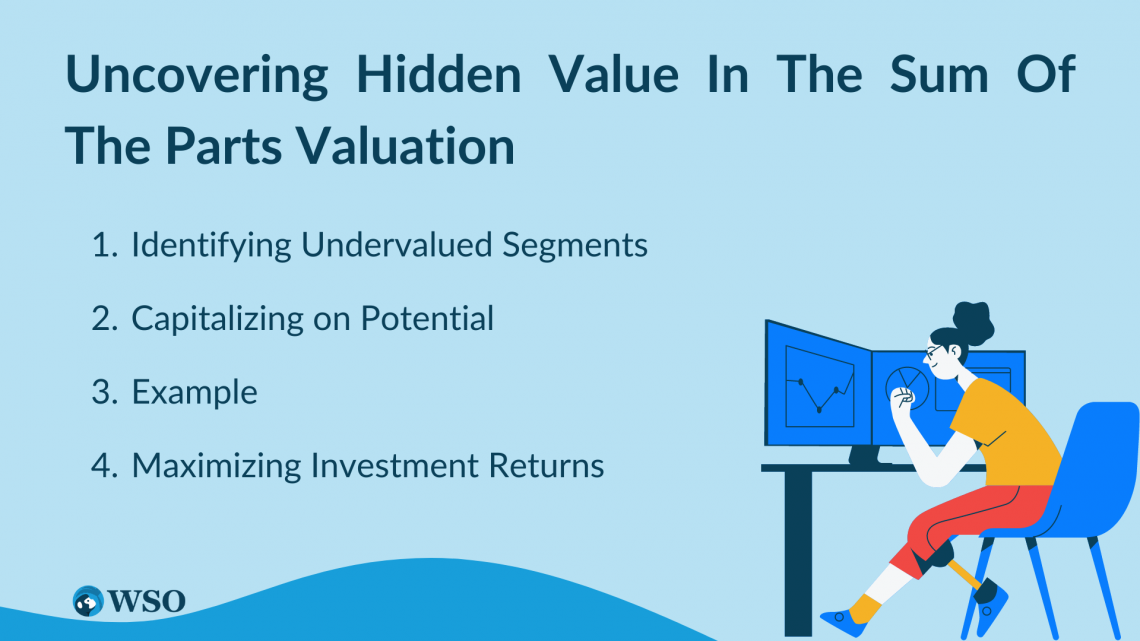 Uncovering Hidden Value In The Sum Of The Parts Valuation

1. Identifying Undervalued Segments
2. Capitalizing on Potential
3. Example
4. Maximizing Investment Returns

WSO